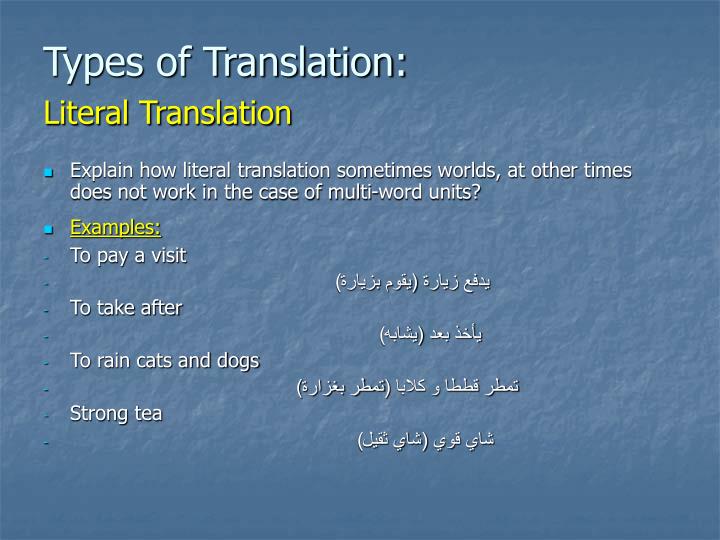 Types of Translation:
Literal Translation

Explain how literal translation sometimes worlds, at other times does not work in the case of multi-word units?

Examples:
- To pay a visit
- يدفع زيارة (يقوم بزيارة)
- To take after
- يأخذ بعد (يشابه)
- To rain cats and dogs
- تمطر قططا و كلابا (تمطر بغزارة)
- Strong tea
- شاي قوي (شاي ثقيل)